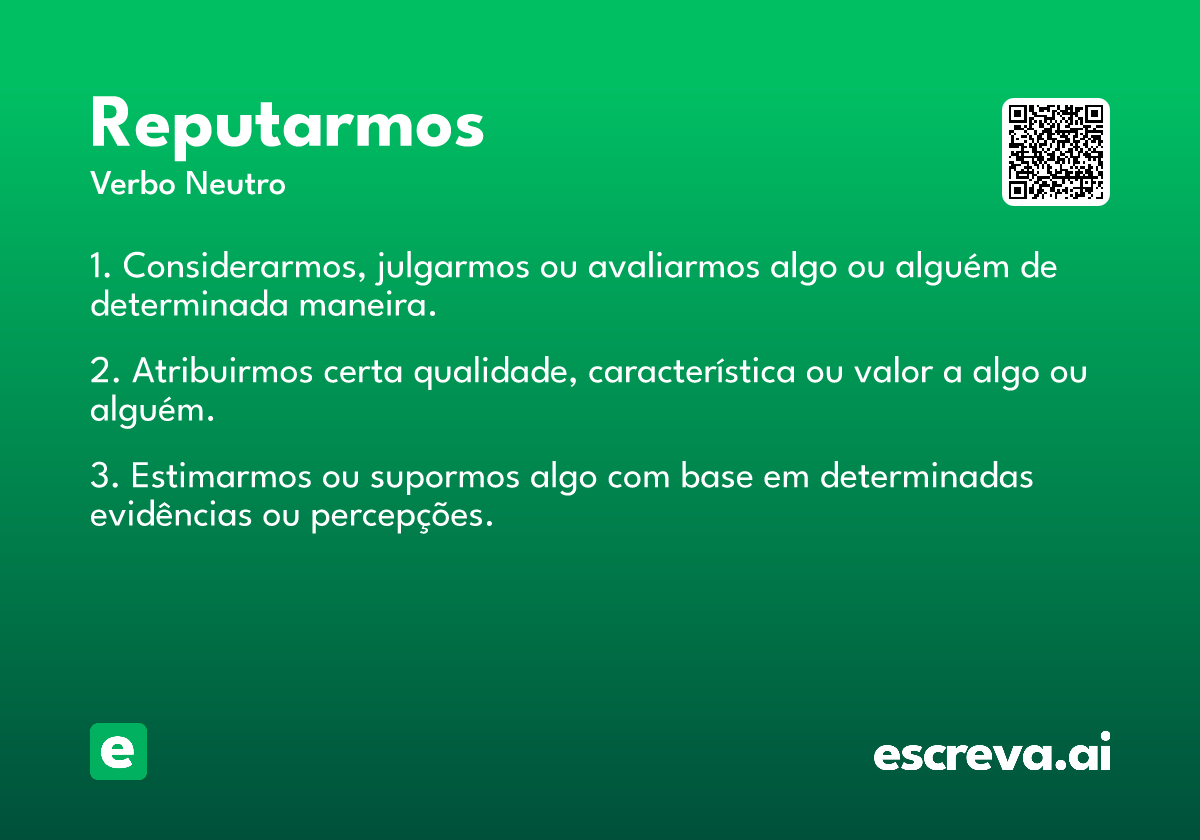 Reputarmos
Verbo Neutro

1. Considerarmos, julgarmos ou avaliarmos algo ou alguém de determinada maneira.

2. Atribuirmos certa qualidade, característica ou valor a algo ou alguém.

3. Estimarmos ou supormos algo com base em determinadas evidências ou percepções.

e

escreva.ai